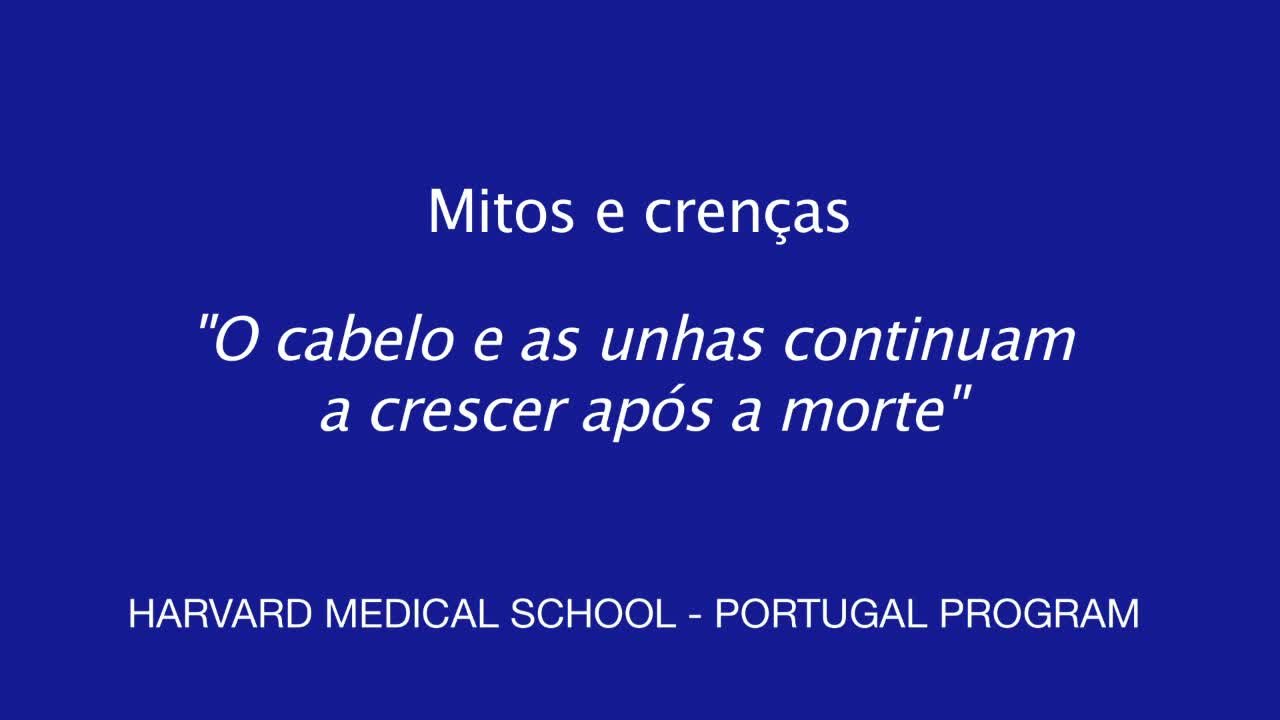 Mitos e crenças

"O cabelo e as unhas continuam a crescer após a morte"

HARVARD MEDICAL SCHOOL - PORTUGAL PROGRAM